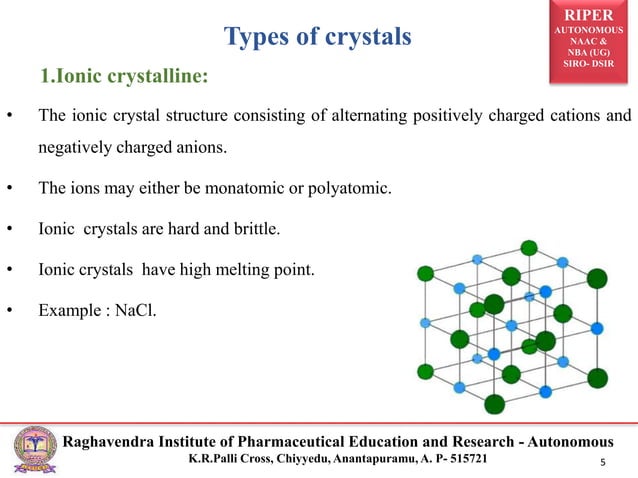 RIPER
AUTONOMOUS
NAAC &
NBA (UG)
SIRO- DSIR

Types of crystals

1.Ionic crystalline:

• The ionic crystal structure consisting of alternating positively charged cations and negatively charged anions.

• The ions may either be monatomic or polyatomic.

• Ionic crystals are hard and brittle.

• Ionic crystals have high melting point.

• Example : NaCl.

Raghavendra Institute of Pharmaceutical Education and Research - Autonomous
K.R.Palli Cross, Chiyyedu, Anantapuramu, A. P- 515721

5